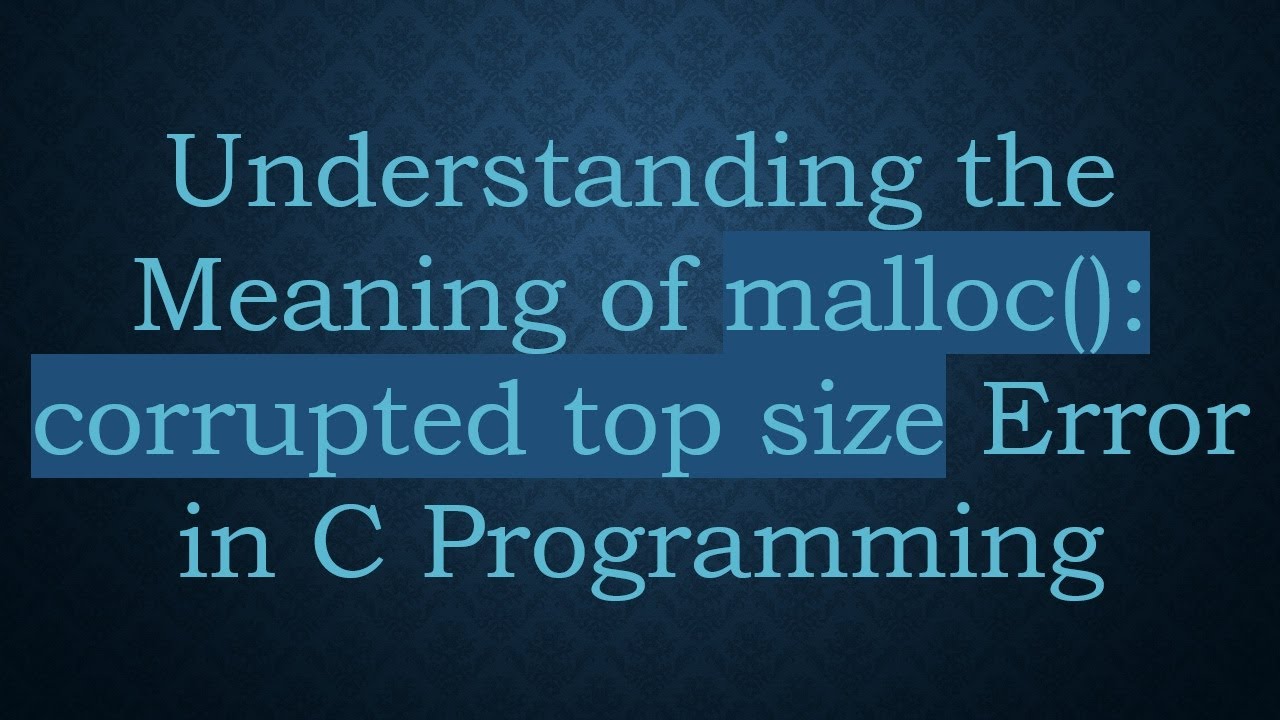 Understanding the Meaning of malloc(): corrupted top size Error in C Programming